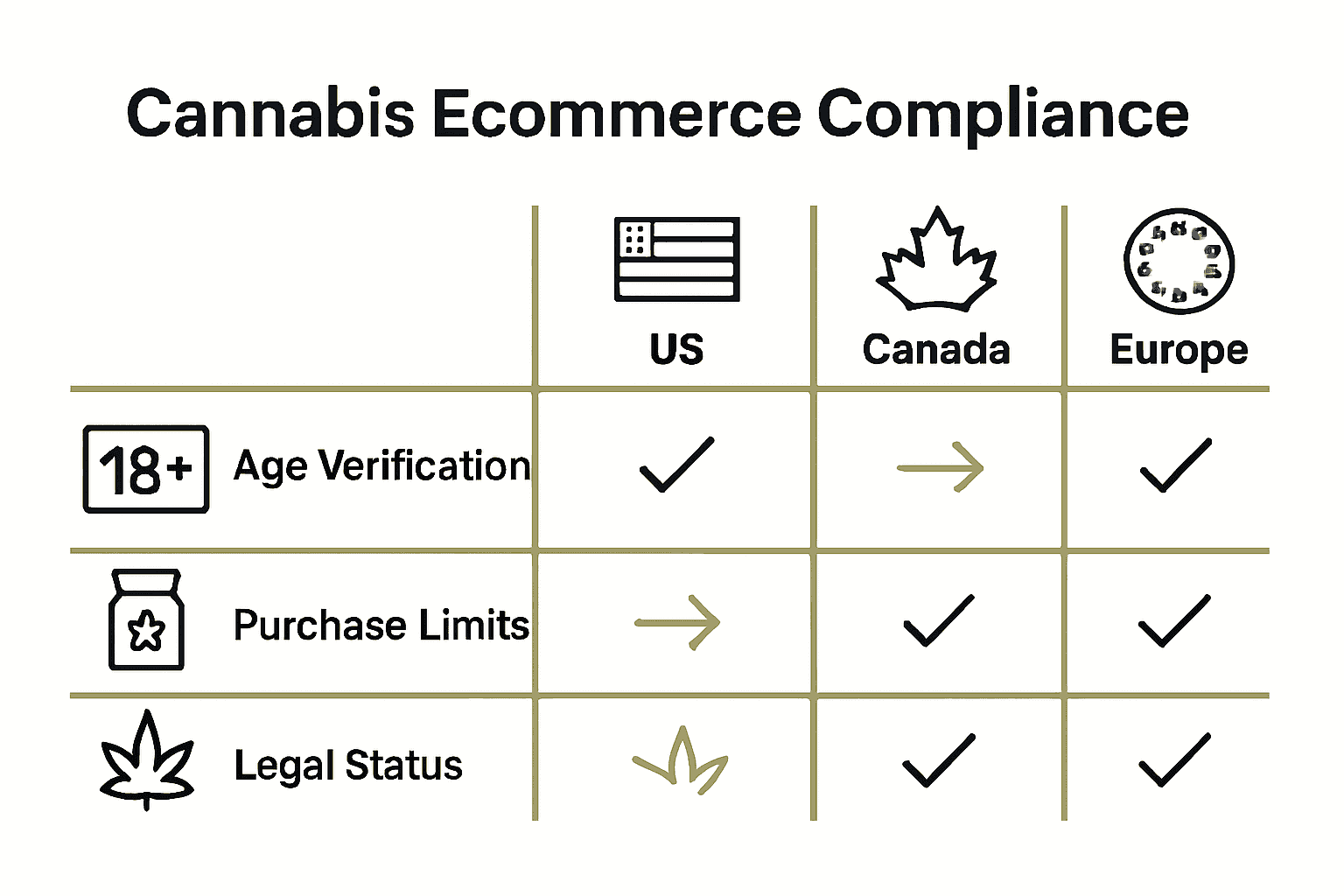 Cannabis Ecommerce Compliance

| | US | Canada | Europe |
|---|---|---|---|
| 18+ Age Verification | ✓ | → | ✓ |
| Purchase Limits | → | ✓ | ✓ |
| Legal Status | | ✓ | ✓ |